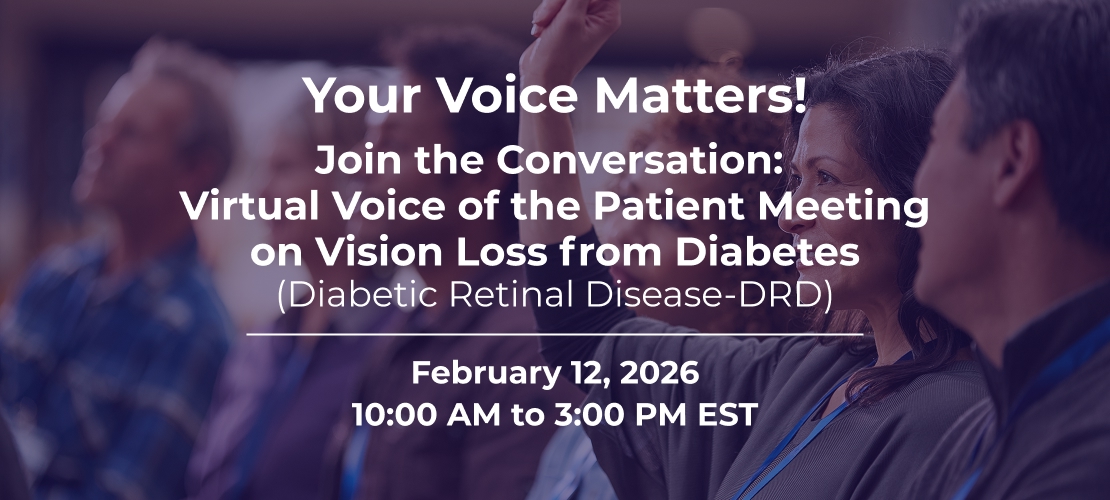 Your Voice Matters!

Join the Conversation: Virtual Voice of the Patient Meeting on Vision Loss from Diabetes (Diabetic Retinal Disease-DRD)

February 12, 2026
10:00 AM to 3:00 PM EST